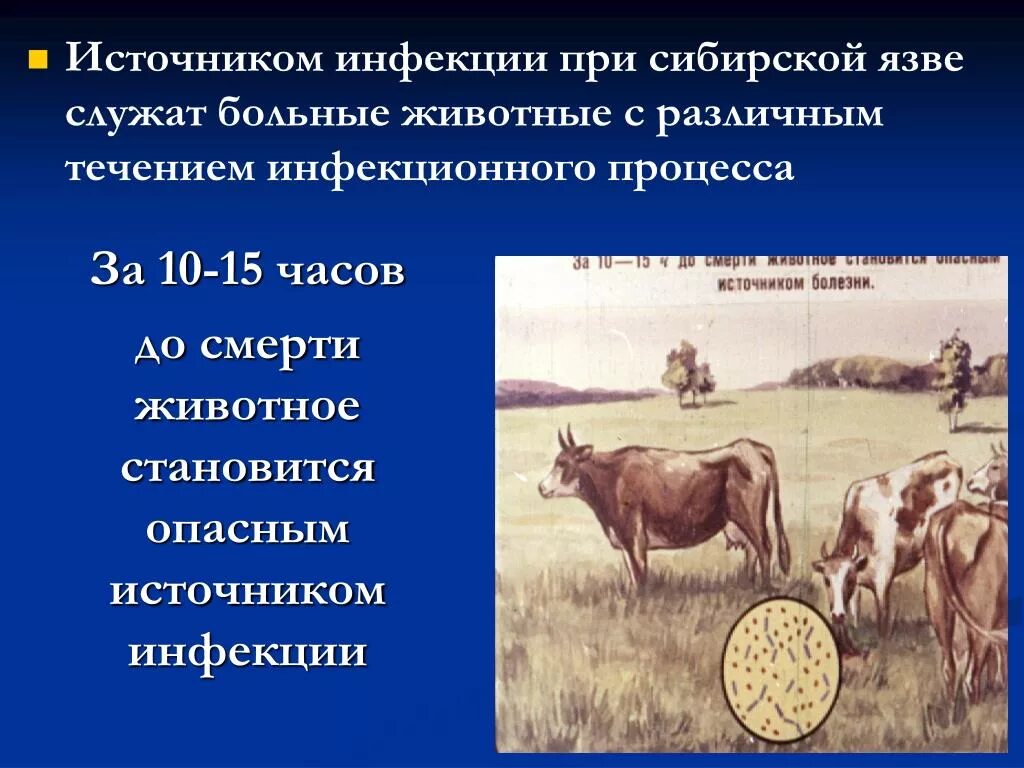 Источником инфекции при сибирской язве служат больные животные с различным течением инфекционного процесса

За 10-15 часов до смерти животное становится опасным источником инфекции

За 10—15 ч до смерти животное становится опасным источником болезни.